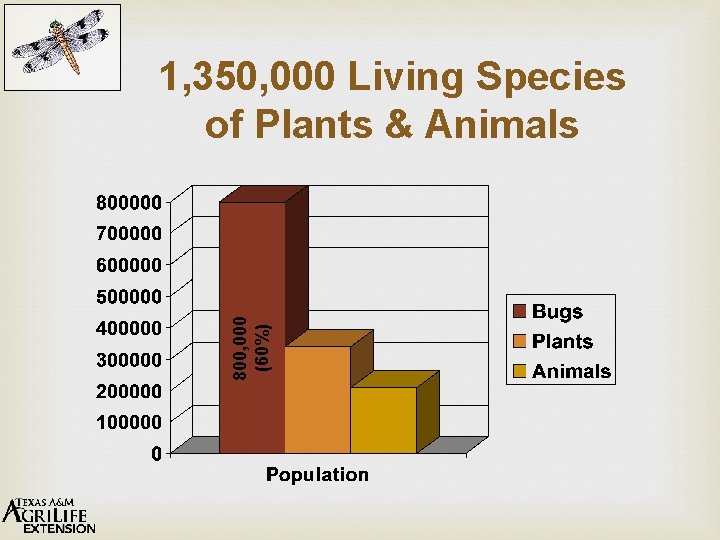 1,350,000 Living Species of Plants & Animals

800000
700000
600000
500000
400000
300000
200000
100000
0

800,000 (60%)

Population

Bugs
Plants
Animals

TEXAS A&M AGRILIFE EXTENSION